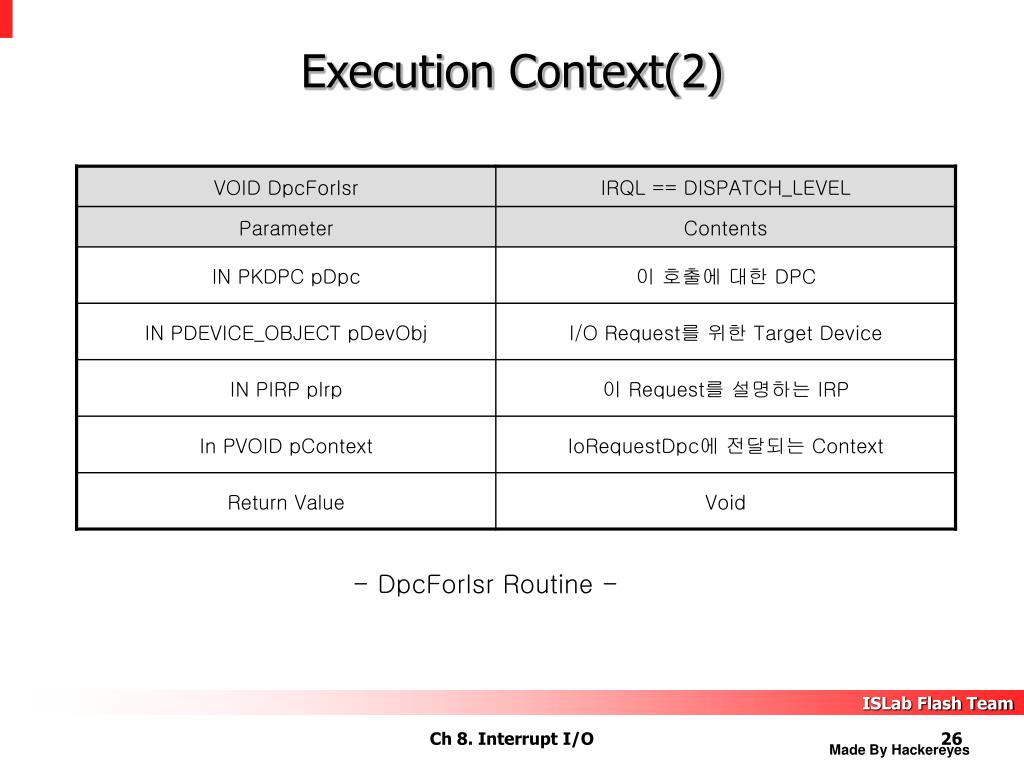 Execution Context(2)

| VOID DpcForIsr | IRQL == DISPATCH_LEVEL |
|---|---|
| Parameter | Contents |
| IN PKDPC pDpc | 이 호출에 대한 DPC |
| IN PDEVICE_OBJECT pDevObj | I/O Request를 위한 Target Device |
| IN PIRP pIrp | 이 Request를 설명하는 IRP |
| In PVOID pContext | IoRequestDpc에 전달되는 Context |
| Return Value | Void |

- DpcForIsr Routine -

ISLab Flash Team

Ch 8. Interrupt I/O

26

Made By Hackereyes